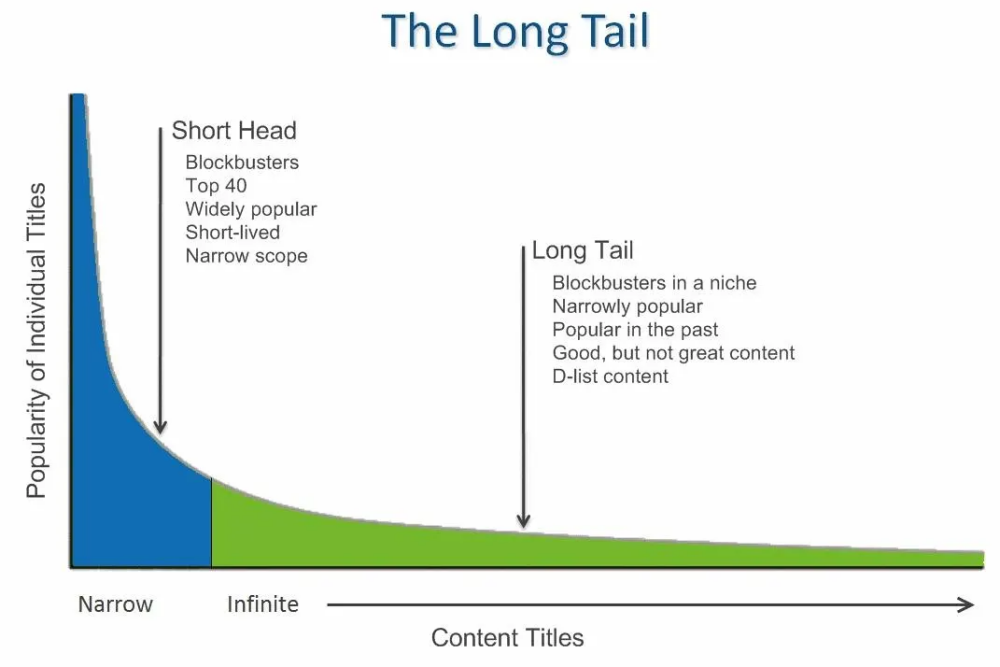 The Long Tail

Popularity of Individual Titles

Short Head
Blockbusters
Top 40
Widely popular
Short-lived
Narrow scope

Long Tail
Blockbusters in a niche
Narrowly popular
Popular in the past
Good, but not great content
D-list content

Narrow
Infinite

Content Titles